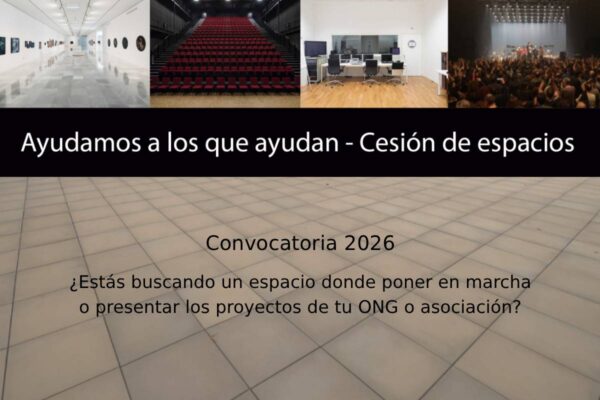 Ayudamos a los que ayudan - Cesión de espacios

Convocatoria 2026

¿Estás buscando un espacio donde poner en marcha o presentar los proyectos de tu ONG o asociación?